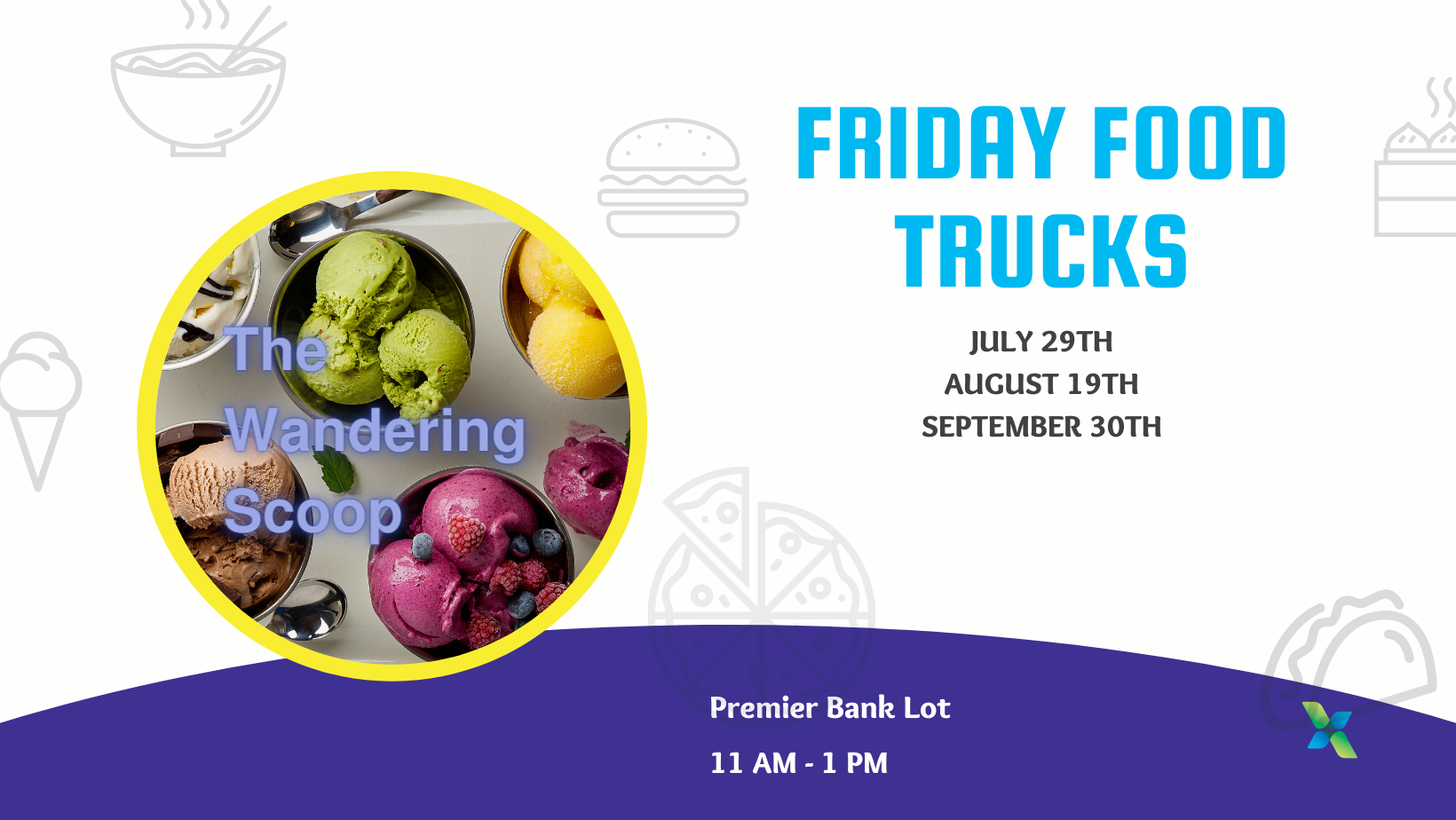 The Wandering Scoop

FRIDAY FOOD TRUCKS

JULY 29TH
AUGUST 19TH
SEPTEMBER 30TH

Premier Bank Lot

11 AM - 1 PM